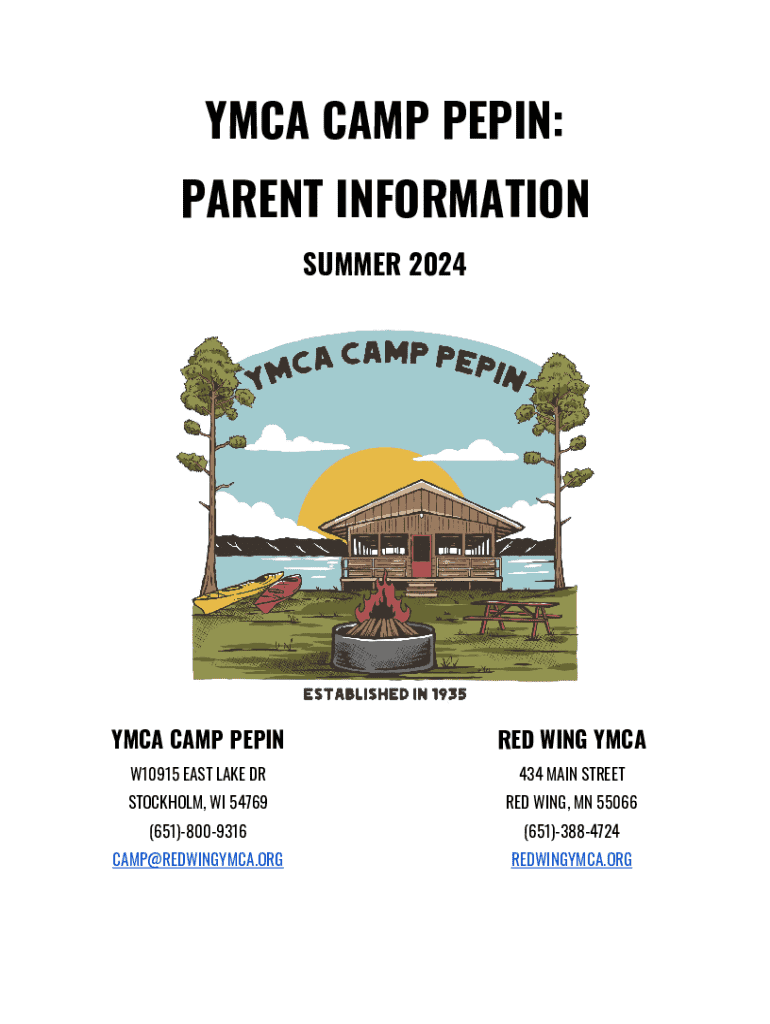 YMCA CAMP PEPIN:
PARENT INFORMATION

SUMMER 2024

YMCA CAMP PEPIN

ESTABLISHED IN 1935

YMCA CAMP PEPIN
W10915 EAST LAKE DR
STOCKHOLM, WI 54769
(651)-800-9316
CAMP@REDWINGYMCA.ORG

RED WING YMCA
434 MAIN STREET
RED WING, MN 55066
(651)-388-4724
REDWINGYMCA.ORG